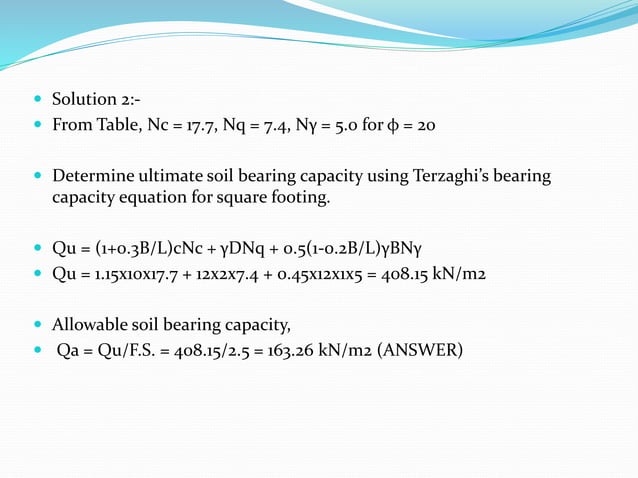 Solution 2:-

From Table, Nc = 17.7, Nq = 7.4, Nγ = 5.0 for ϕ = 20

Determine ultimate soil bearing capacity using Terzaghi's bearing capacity equation for square footing.

Qu = (1+0.3B/L)cNc + γDNq + 0.5(1-0.2B/L)γBNγ

Qu = 1.15x10x17.7 + 12x2x7.4 + 0.45x12x1x5 = 408.15 kN/m2

Allowable soil bearing capacity,

Qa = Qu/F.S. = 408.15/2.5 = 163.26 kN/m2 (ANSWER)